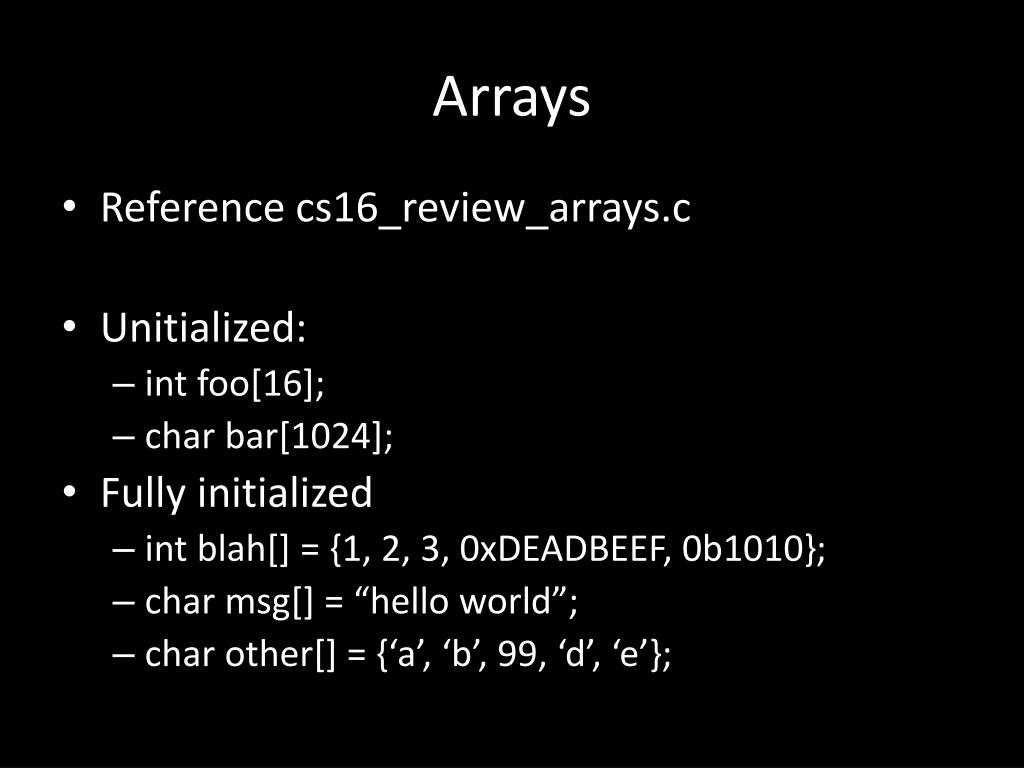 Arrays

• Reference cs16_review_arrays.c

• Unitialized:
– int foo[16];
– char bar[1024];
• Fully initialized
– int blah[] = {1, 2, 3, 0xDEADBEEF, 0b1010};
– char msg[] = “hello world”;
– char other[] = {‘a’, ‘b’, 99, ‘d’, ‘e’};